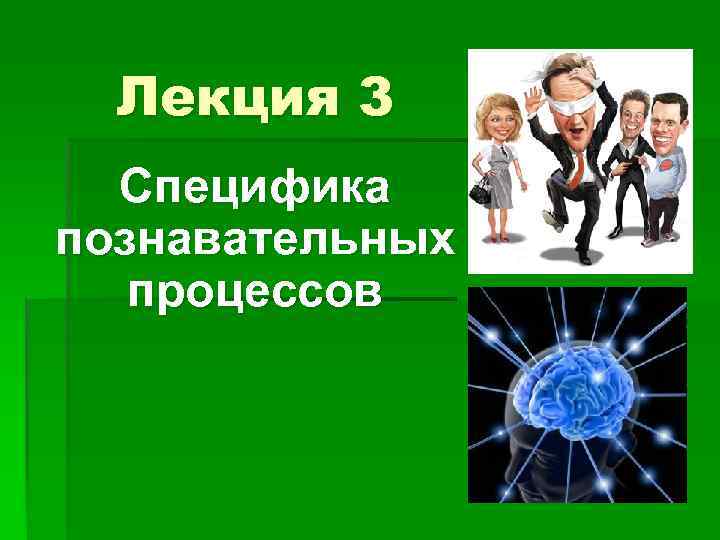 Лекция 3

Специфика познавательных процессов